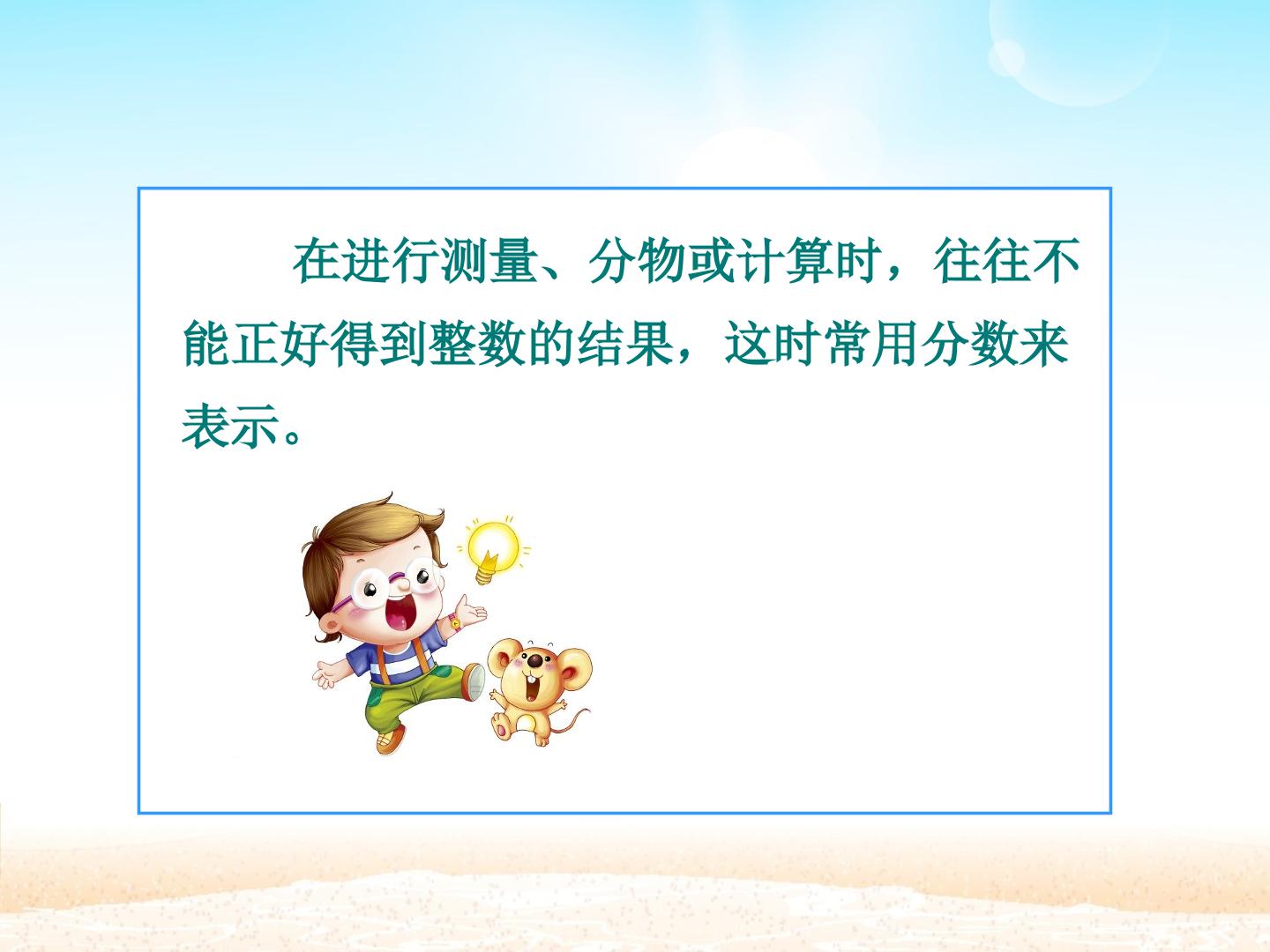 在进行测量、分物或计算时，往往不能正好得到整数的结果，这时常用分数来表示。